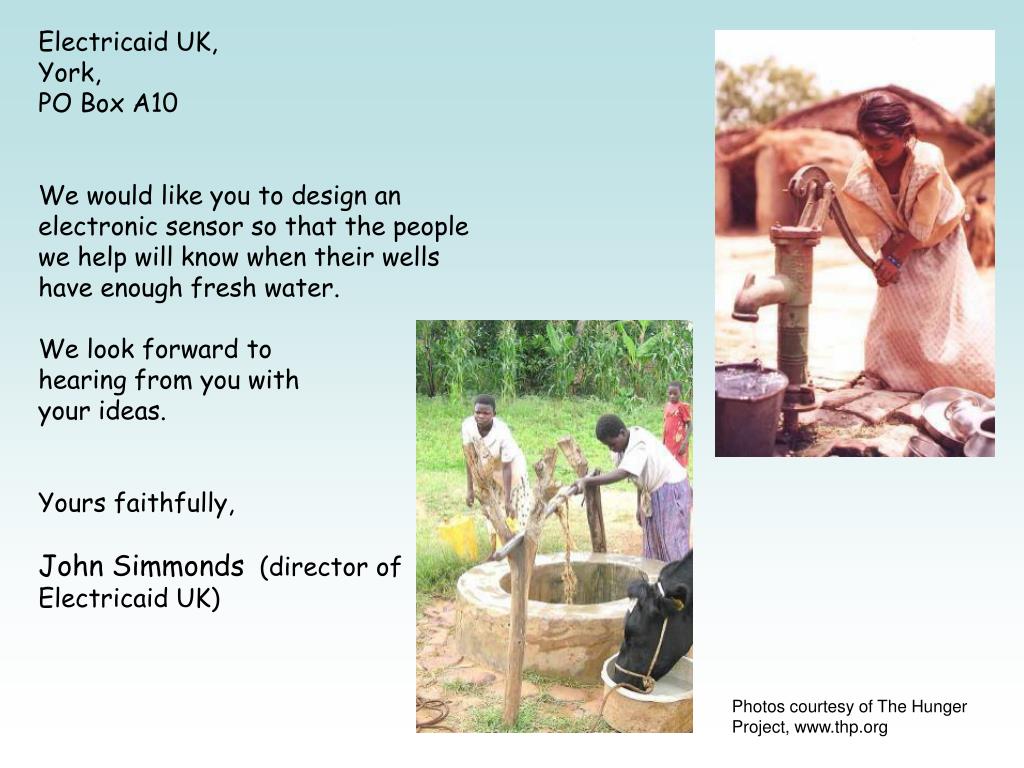 Electricaid UK,
York,
PO Box A10

We would like you to design an electronic sensor so that the people we help will know when their wells have enough fresh water.

We look forward to hearing from you with your ideas.

Yours faithfully,

John Simmonds (director of Electricaid UK)

Photos courtesy of The Hunger Project, www.thp.org